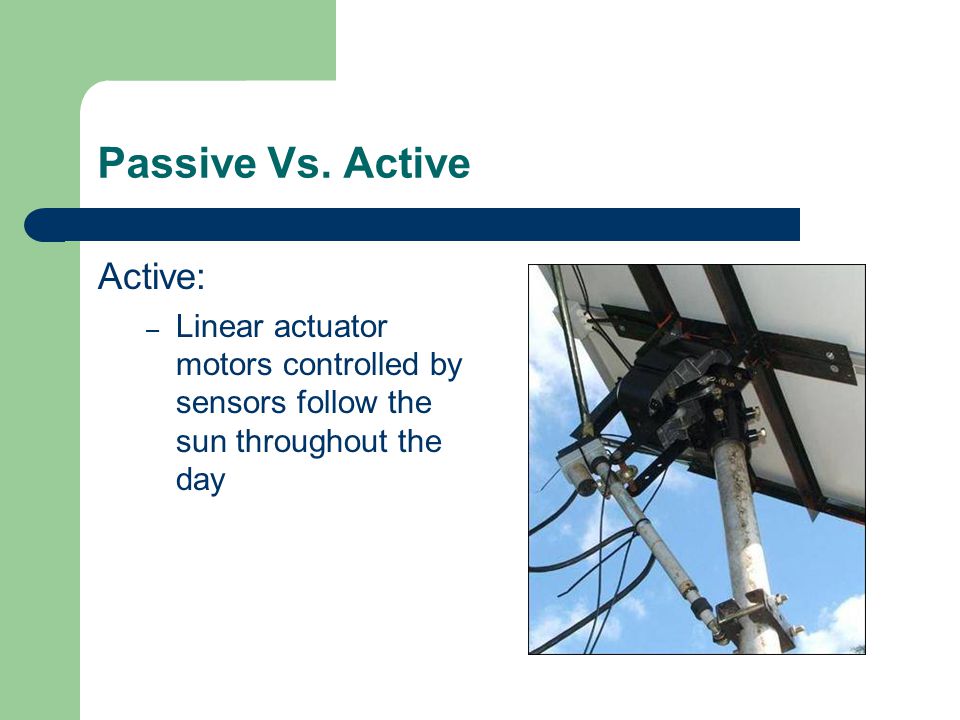 Passive Vs. Active

Active:

– Linear actuator motors controlled by sensors follow the sun throughout the day